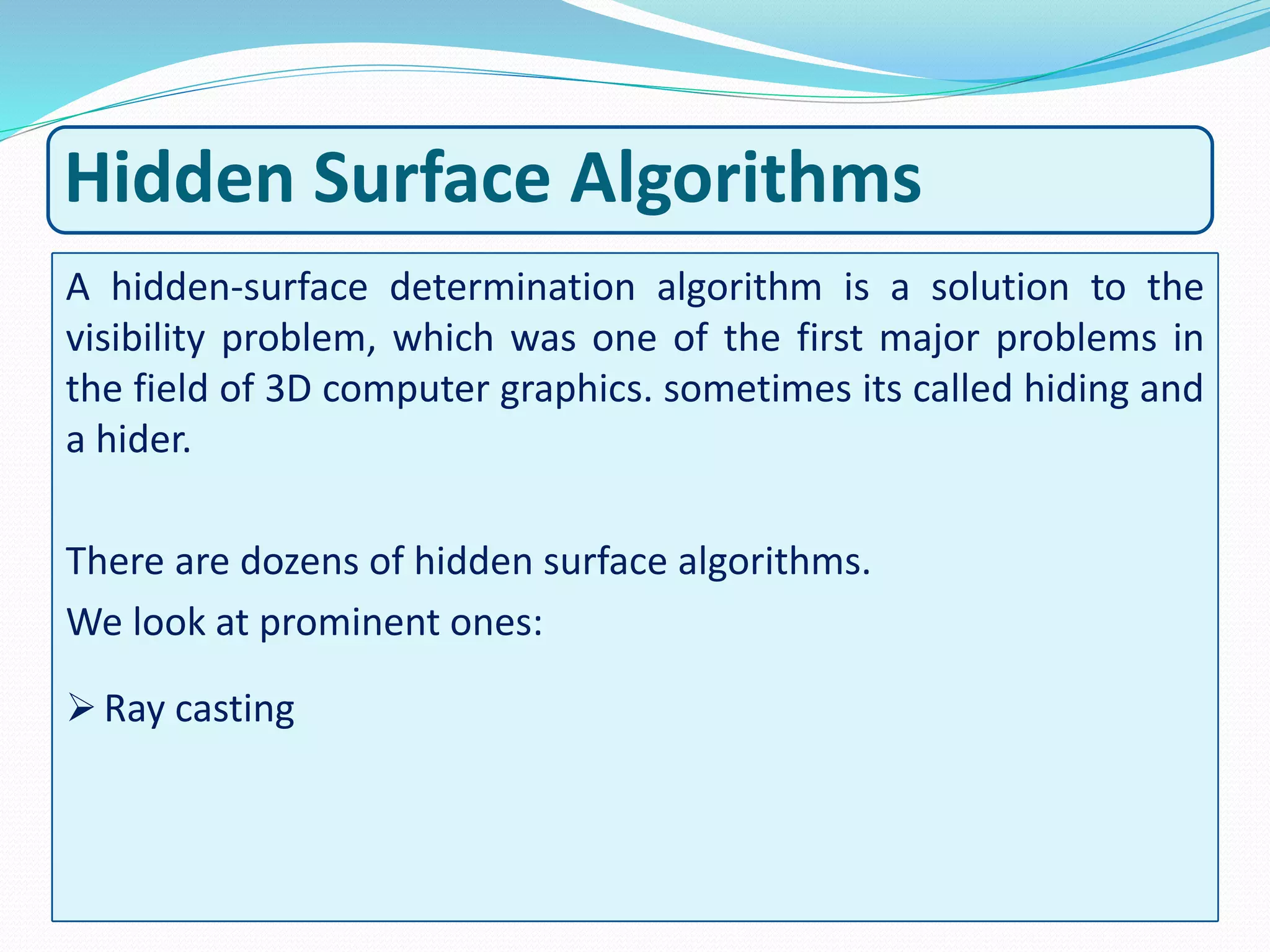 Hidden Surface Algorithms

A hidden-surface determination algorithm is a solution to the visibility problem, which was one of the first major problems in the field of 3D computer graphics. sometimes its called hiding and a hider.

There are dozens of hidden surface algorithms.

We look at prominent ones:

➢ Ray casting